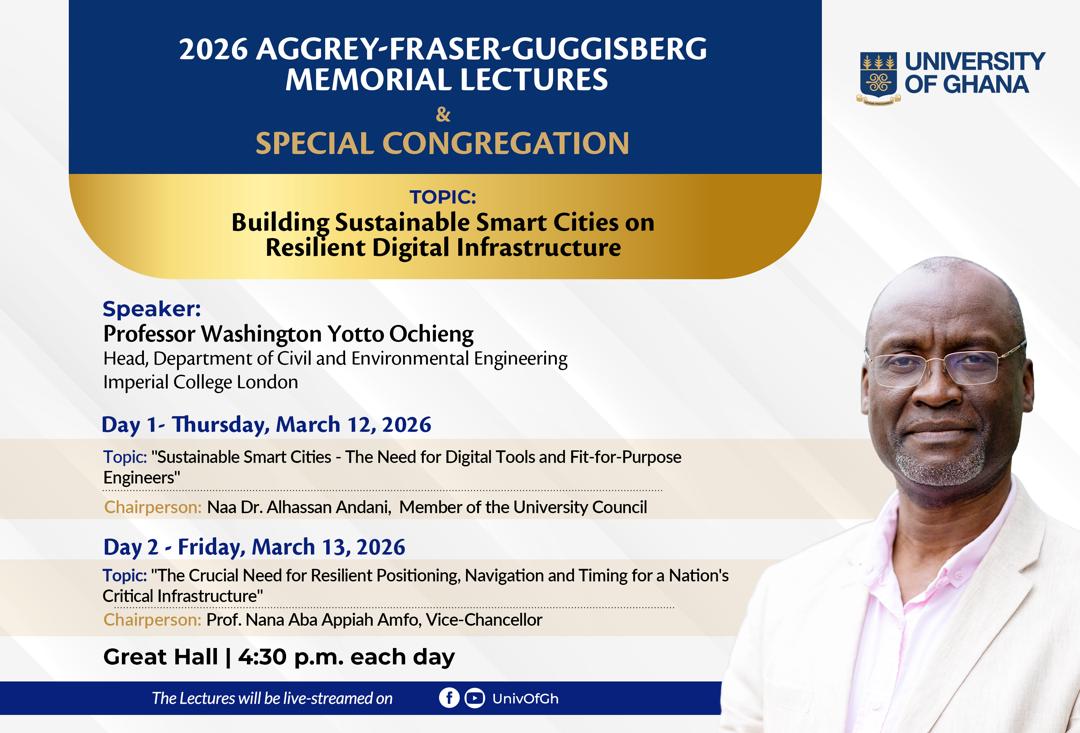 2026 AGGREY-FRASER-GUGGISBERG MEMORIAL LECTURES
&
SPECIAL CONGREGATION

UNIVERSITY OF GHANA

TOPIC:
Building Sustainable Smart Cities on Resilient Digital Infrastructure

Speaker:
Professor Washington Yotto Ochieng
Head, Department of Civil and Environmental Engineering
Imperial College London

Day 1- Thursday, March 12, 2026
Topic: "Sustainable Smart Cities - The Need for Digital Tools and Fit-for-Purpose Engineers"
Chairperson: Naa Dr. Alhassan Andani, Member of the University Council

Day 2 - Friday, March 13, 2026
Topic: "The Crucial Need for Resilient Positioning, Navigation and Timing for a Nation's Critical Infrastructure"
Chairperson: Prof. Nana Aba Appiah Amfo, Vice-Chancellor

Great Hall | 4:30 p.m. each day

The Lectures will be live-streamed on UnivOfGh